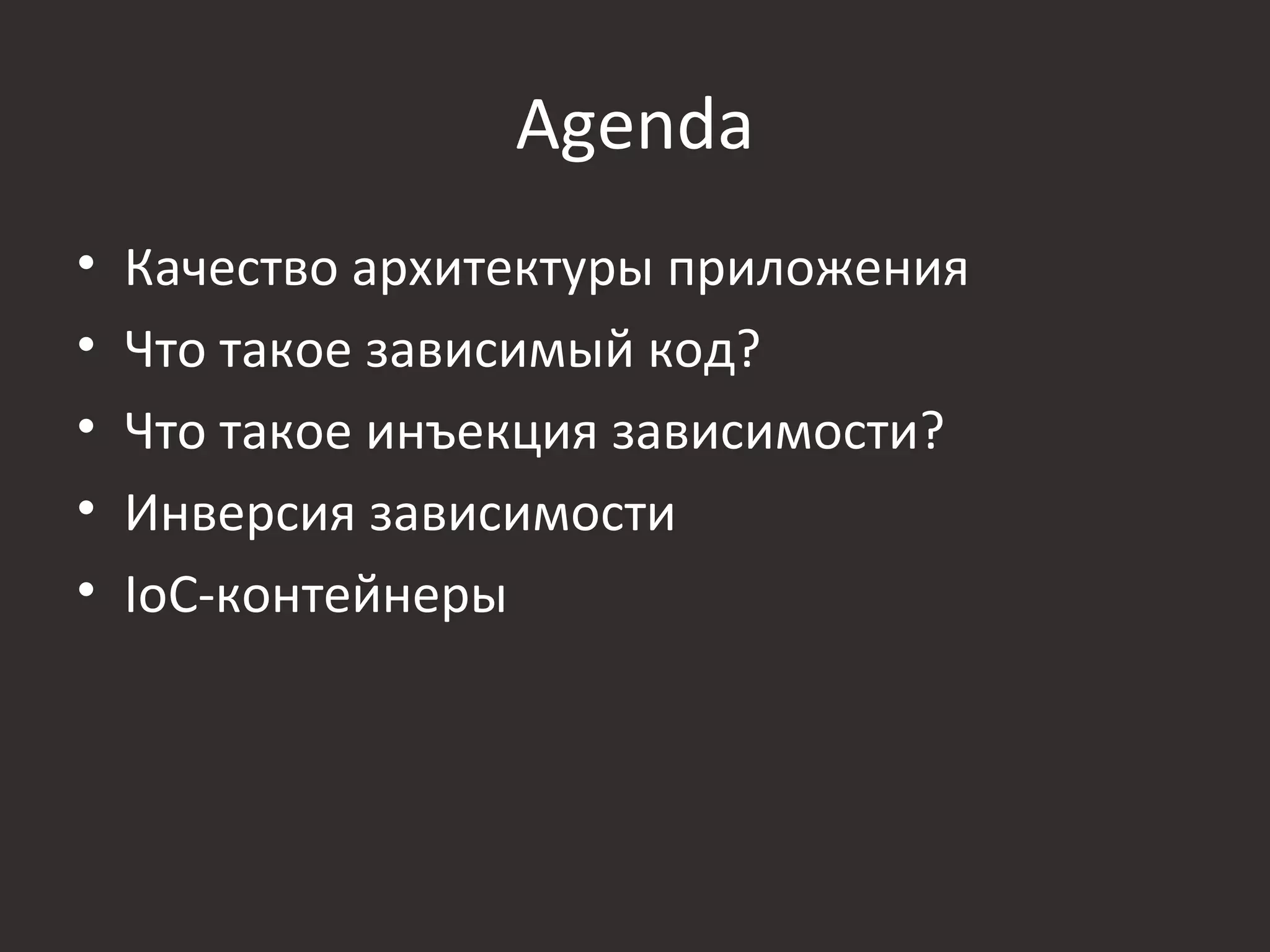 Agenda

• Качество архитектуры приложения
• Что такое зависимый код?
• Что такое инъекция зависимости?
• Инверсия зависимости
• IoC-контейнеры